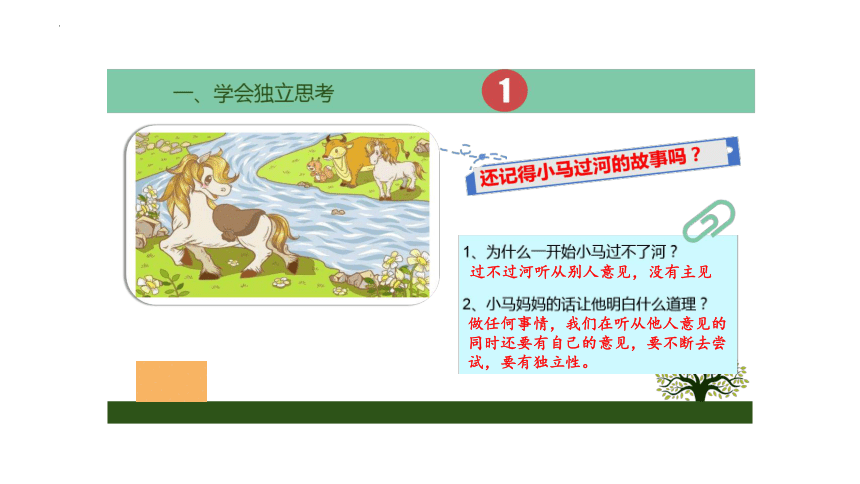 一、学会独立思考

1

还记得小马过河的故事吗？

1、为什么一开始小马过不了河？
过不过河听从别人意见，没有主见

2、小马妈妈的话让他明白什么道理？
做任何事情，我们在听从他人意见的同时还要有自己的意见，要不断去尝试，要有独立性。